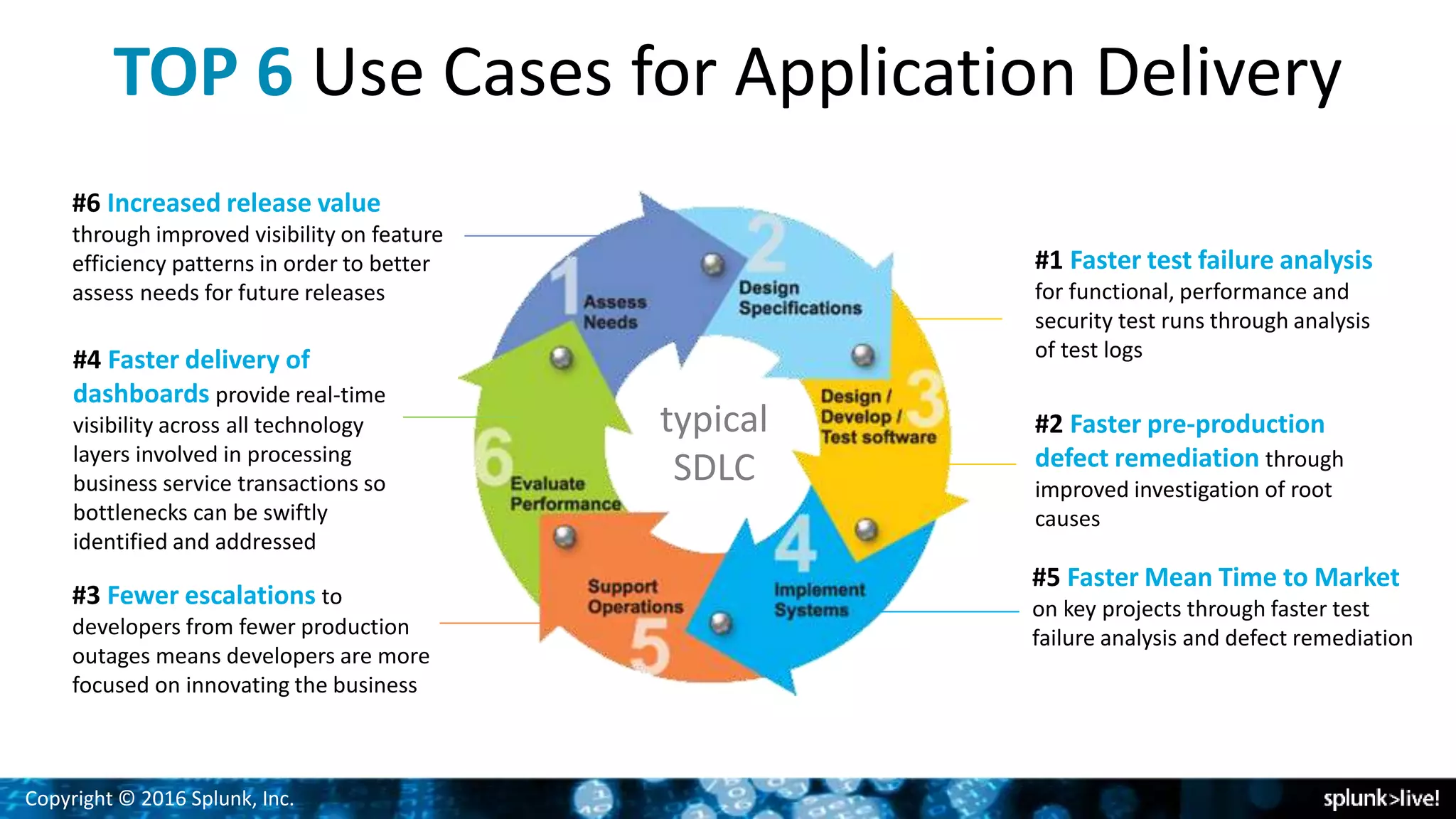 TOP 6 Use Cases for Application Delivery

#6 Increased release value through improved visibility on feature efficiency patterns in order to better assess needs for future releases

#4 Faster delivery of dashboards provide real-time visibility across all technology layers involved in processing business service transactions so bottlenecks can be swiftly identified and addressed

#3 Fewer escalations to developers from fewer production outages means developers are more focused on innovating the business

1 Assess Needs

2 Design Specifications

3 Design / Develop / Test software

4 Implement Systems

5 Support Operations

6 Evaluate Performance

typical SDLC

#1 Faster test failure analysis for functional, performance and security test runs through analysis of test logs

#2 Faster pre-production defect remediation through improved investigation of root causes

#5 Faster Mean Time to Market on key projects through faster test failure analysis and defect remediation

Copyright © 2016 Splunk, Inc.

splunk>live!